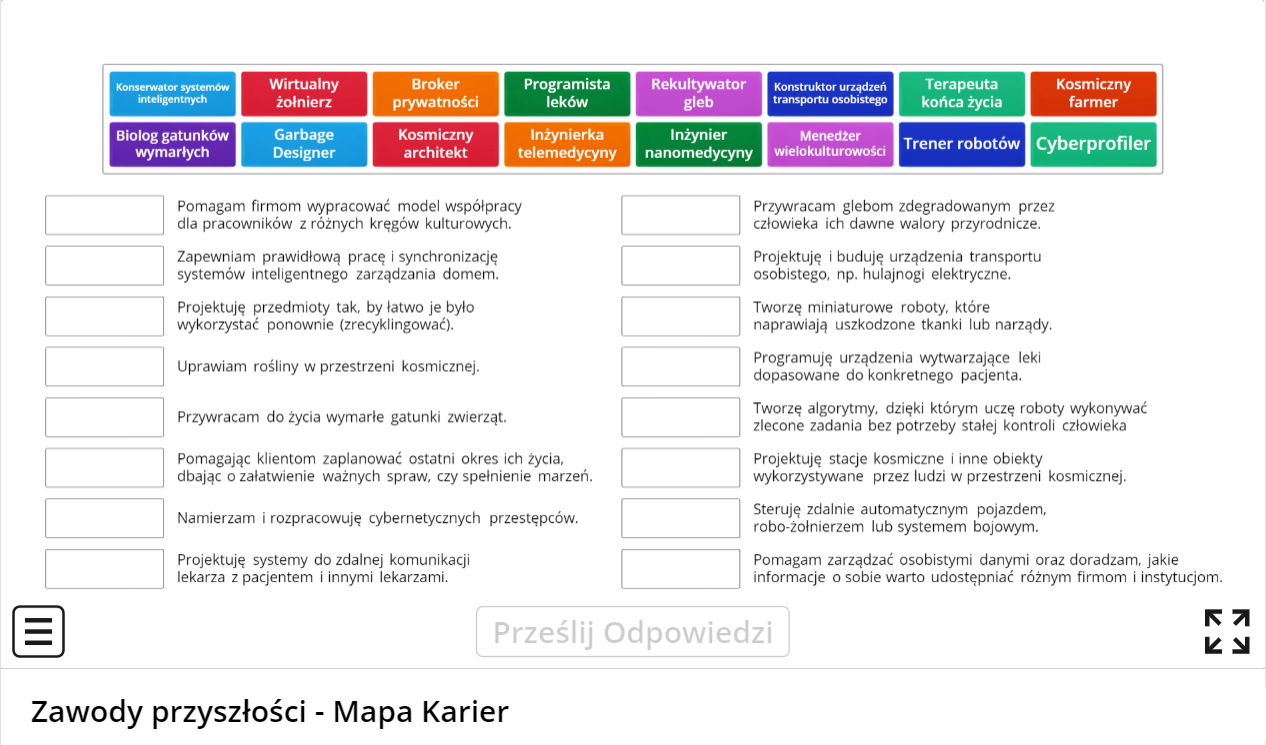 Konserwator systemów inteligentnych
Wirtualny żołnierz
Broker prywatności
Programista leków
Rekultywator gleb
Konstruktor urządzeń transportu osobistego
Terapeuta końca życia
Kosmiczny farmer
Biolog gatunków wymarłych
Garbage Designer
Kosmiczny architekt
Inżynierka telemedycyny
Inżynier nanomedycyny
Menedżer wielokulturowości
Trener robotów
Cyberprofiler

Pomagam firmom wypracować model współpracy dla pracowników z różnych kręgów kulturowych.

Zapewniam prawidłową pracę i synchronizację systemów inteligentnego zarządzania domem.

Projektuję przedmioty tak, by łatwo je było wykorzystać ponownie (zrecyklingować).

Uprawiam rośliny w przestrzeni kosmicznej.

Przywracam do życia wymarłe gatunki zwierząt.

Pomagając klientom zaplanować ostatni okres ich życia, dbając o załatwienie ważnych spraw, czy spełnienie marzeń.

Namierzam i rozpracowuję cybernetycznych przestępców.

Projektuję systemy do zdalnej komunikacji lekarza z pacjentem i innymi lekarzami.

Przywracam glebom zdegradowanym przez człowieka ich dawne walory przyrodnicze.

Projektuję i buduję urządzenia transportu osobistego, np. hulajnogi elektryczne.

Tworzę miniaturowe roboty, które naprawiają uszkodzone tkanki lub narządy.

Programuję urządzenia wytwarzające leki dopasowane do konkretnego pacjenta.

Tworzę algorytmy, dzięki którym uczę roboty wykonywać zlecone zadania bez potrzeby stałej kontroli człowieka

Projektuję stacje kosmiczne i inne obiekty wykorzystywane przez ludzi w przestrzeni kosmicznej.

Steruję zdalnie automatycznym pojazdem, robo-żołnierzem lub systemem bojowym.

Pomagam zarządzać osobistymi danymi oraz doradzam, jakie informacje o sobie warto udostępniać różnym firmom i instytucjom.

Prześlij Odpowiedzi

Zawody przyszłości - Mapa Karier